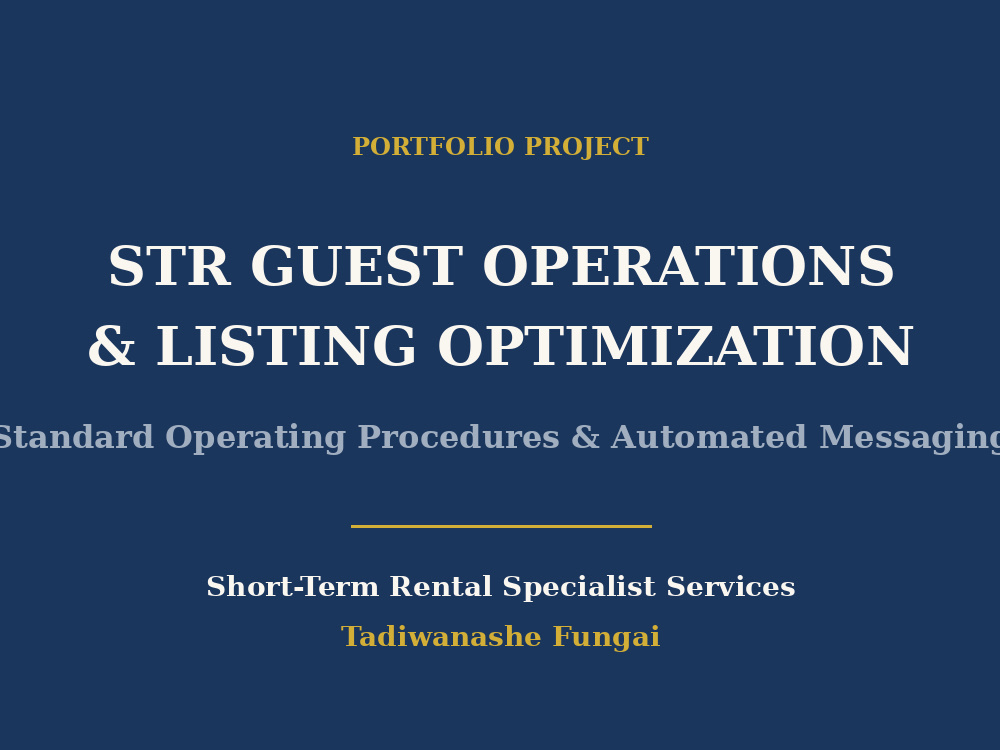 PORTFOLIO PROJECT

STR GUEST OPERATIONS & LISTING OPTIMIZATION

Standard Operating Procedures & Automated Messaging

Short-Term Rental Specialist Services

Tadiwanashe Fungai